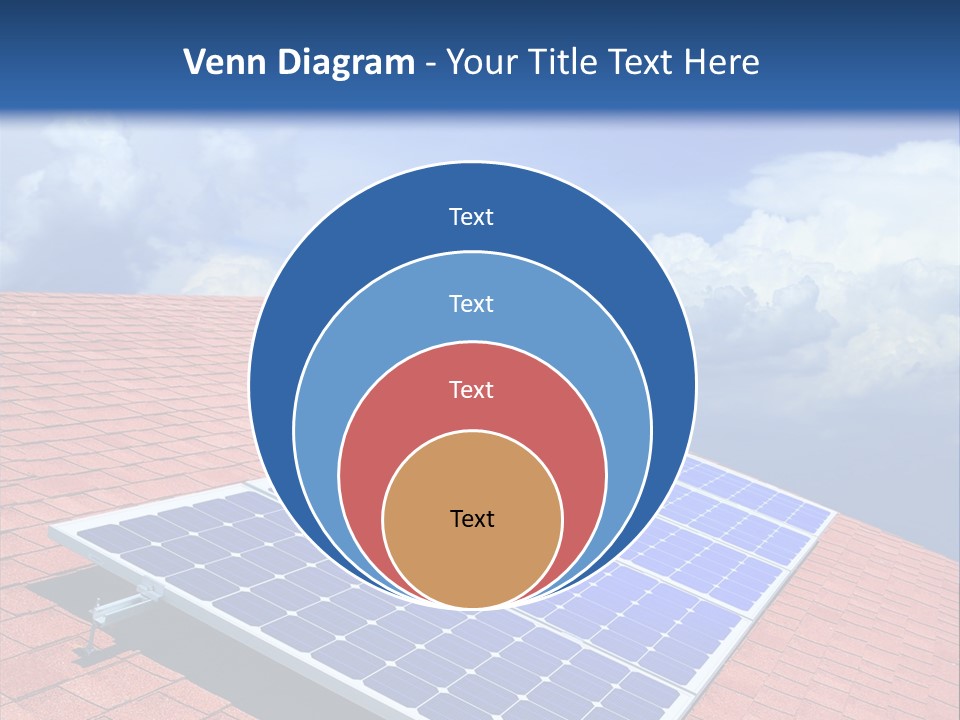 Venn Diagram - Your Title Text Here

Text

Text

Text

Text